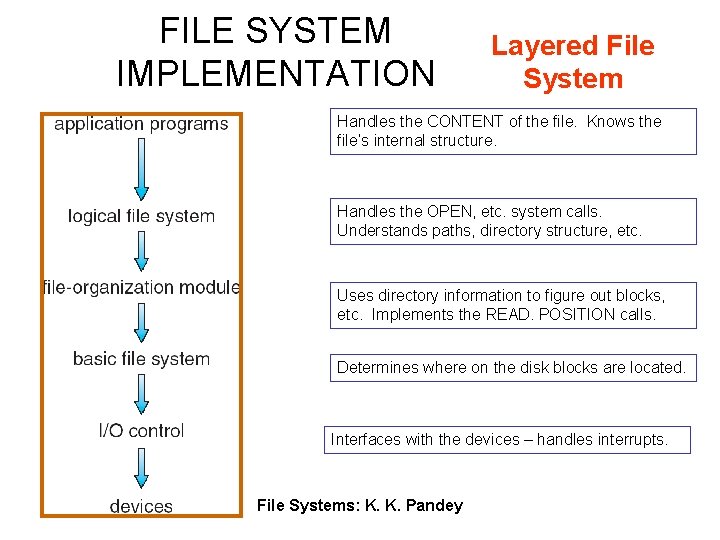 FILE SYSTEM IMPLEMENTATION

Layered File System

application programs

logical file system

file-organization module

basic file system

I/O control

devices

Handles the CONTENT of the file. Knows the file's internal structure.

Handles the OPEN, etc. system calls. Understands paths, directory structure, etc.

Uses directory information to figure out blocks, etc. Implements the READ. POSITION calls.

Determines where on the disk blocks are located.

Interfaces with the devices – handles interrupts.

File Systems: K. K. Pandey